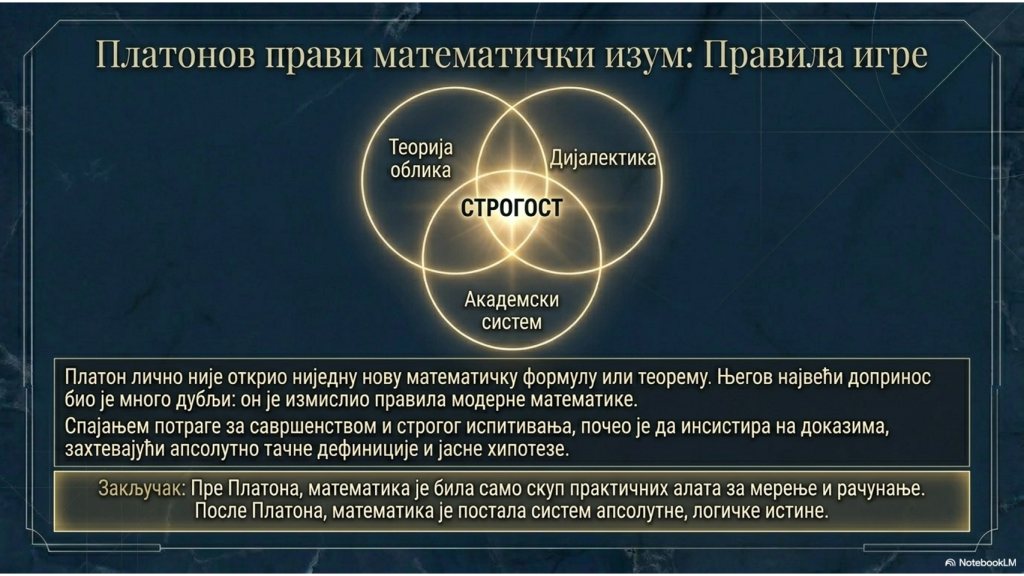 Платонов прави математички изум: Правила игре

Теорија облика

Дијалектика

СТРОГОСТ

Академски систем

Платон лично није открио ниједну нову математичку формулу или теорему. Његов највећи допринос био је много дубљи: он је измислио правила модерне математике.

Спајањем потраге за савршенством и строгог испитивања, почео је да инсистира на доказима, захтевајући апсолутно тачне дефиниције и јасне хипотезе.

Закључак: Пре Платона, математика је била само скуп практичних алата за мерење и рачунање. После Платона, математика је постала систем апсолутне, логичке истине.

NotebookLM